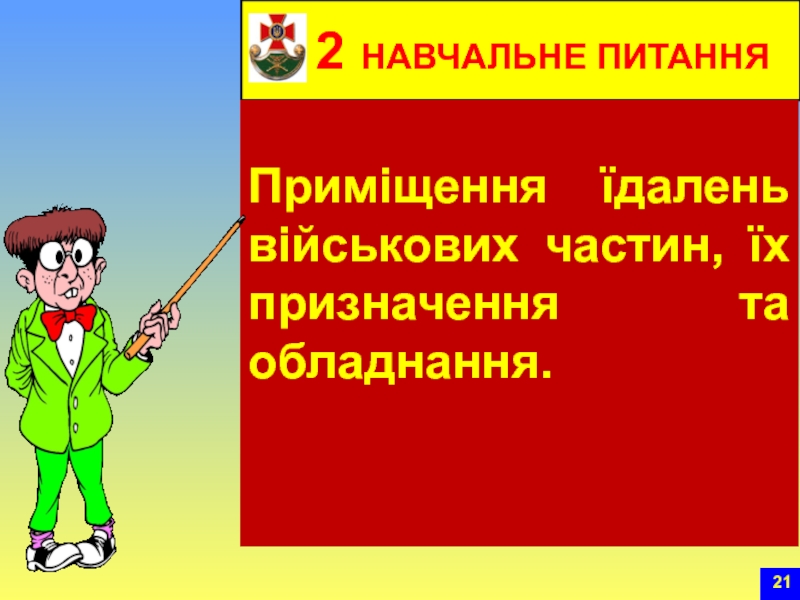 2 НАВЧАЛЬНЕ ПИТАННЯ

Приміщення їдалень військових частин, їх призначення та обладнання.

21